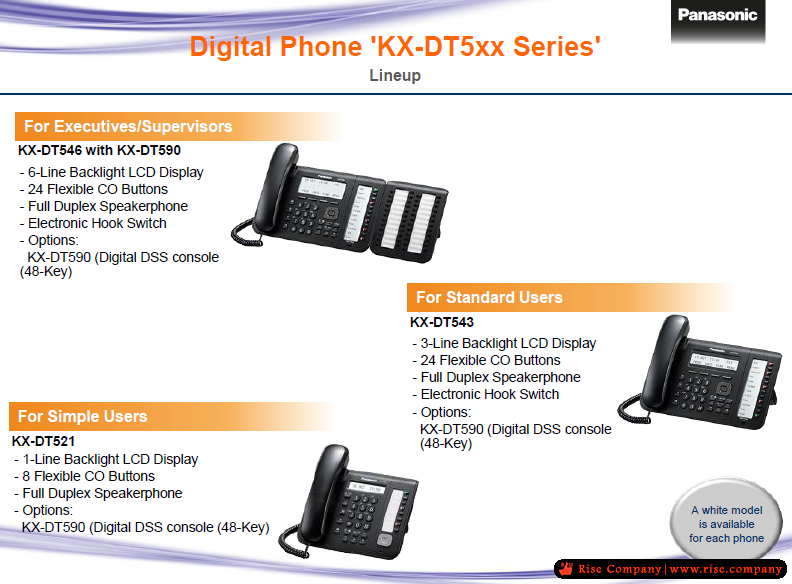 Panasonic

Digital Phone 'KX-DT5xx Series'

Lineup

For Executives/Supervisors

KX-DT546 with KX-DT590

- 6-Line Backlight LCD Display
- 24 Flexible CO Buttons
- Full Duplex Speakerphone
- Electronic Hook Switch
- Options:
KX-DT590 (Digital DSS console (48-Key)

For Standard Users

KX-DT543

- 3-Line Backlight LCD Display
- 24 Flexible CO Buttons
- Full Duplex Speakerphone
- Electronic Hook Switch
- Options:
KX-DT590 (Digital DSS console (48-Key)

For Simple Users

KX-DT521

- 1-Line Backlight LCD Display
- 8 Flexible CO Buttons
- Full Duplex Speakerphone
- Options:
KX-DT590 (Digital DSS console (48-Key)

A white model is available for each phone

Rise Company | www.rise.company